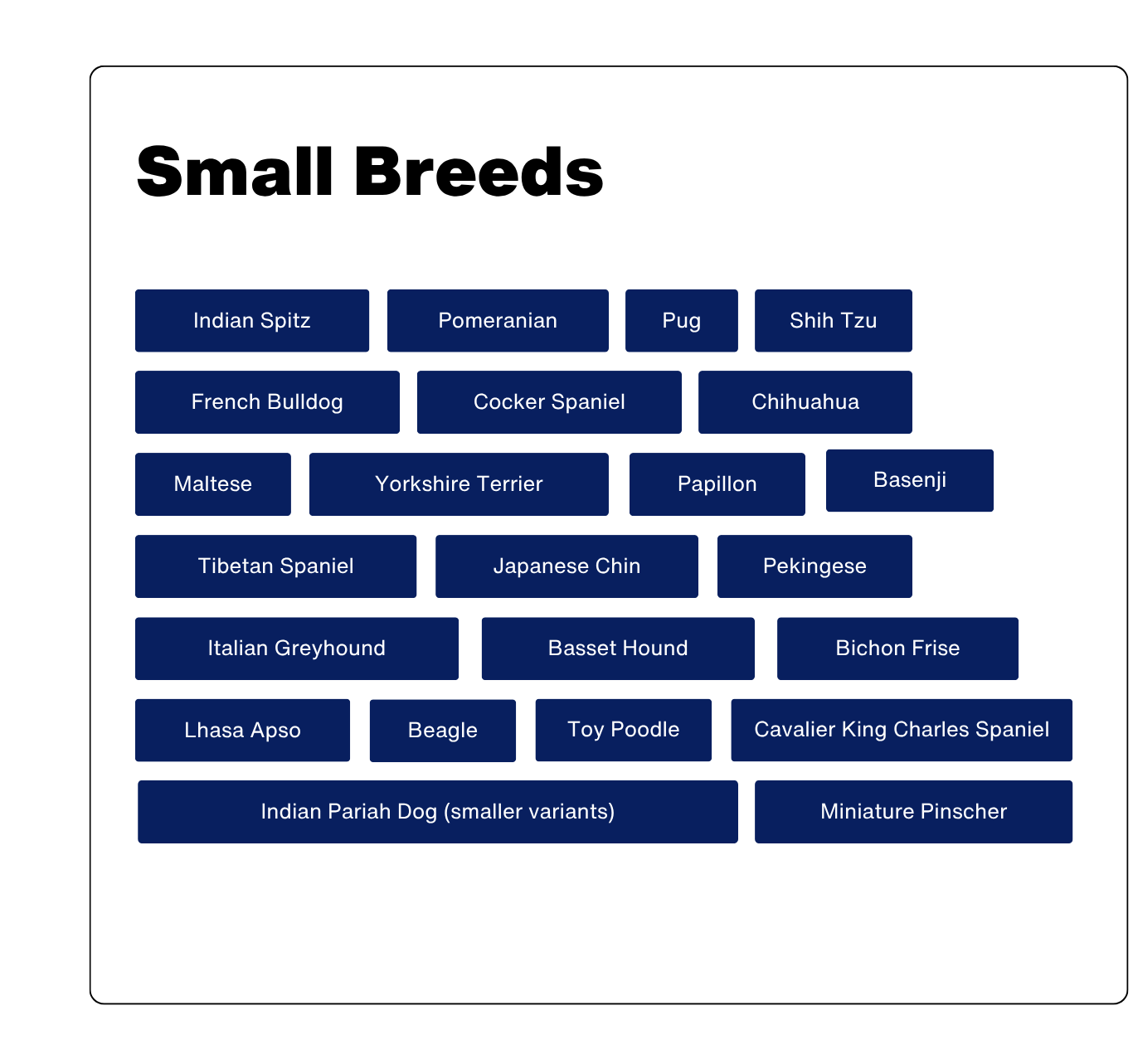 Small Breeds

Indian Spitz Pomeranian Pug Shih Tzu

French Bulldog Cocker Spaniel Chihuahua

Maltese Yorkshire Terrier Papillon Basenji

Tibetan Spaniel Japanese Chin Pekingese

Italian Greyhound Basset Hound Bichon Frise

Lhasa Apso Beagle Toy Poodle Cavalier King Charles Spaniel

Indian Pariah Dog (smaller variants) Miniature Pinscher